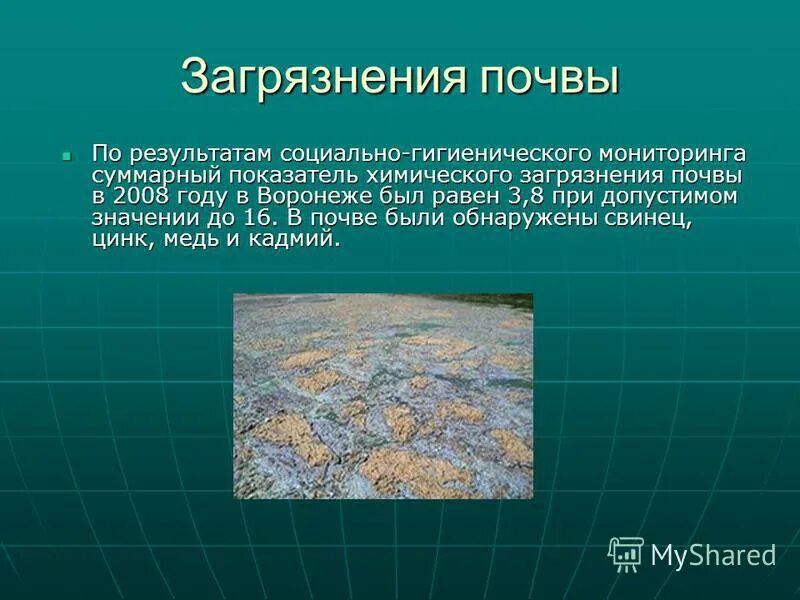 Загрязнения почвы

По результатам социально-гигиенического мониторинга суммарный показатель химического загрязнения почвы в 2008 году в Воронеже был равен 3,8 при допустимом значении до 16. В почве были обнаружены свинец, цинк, медь и кадмий.

MyShared